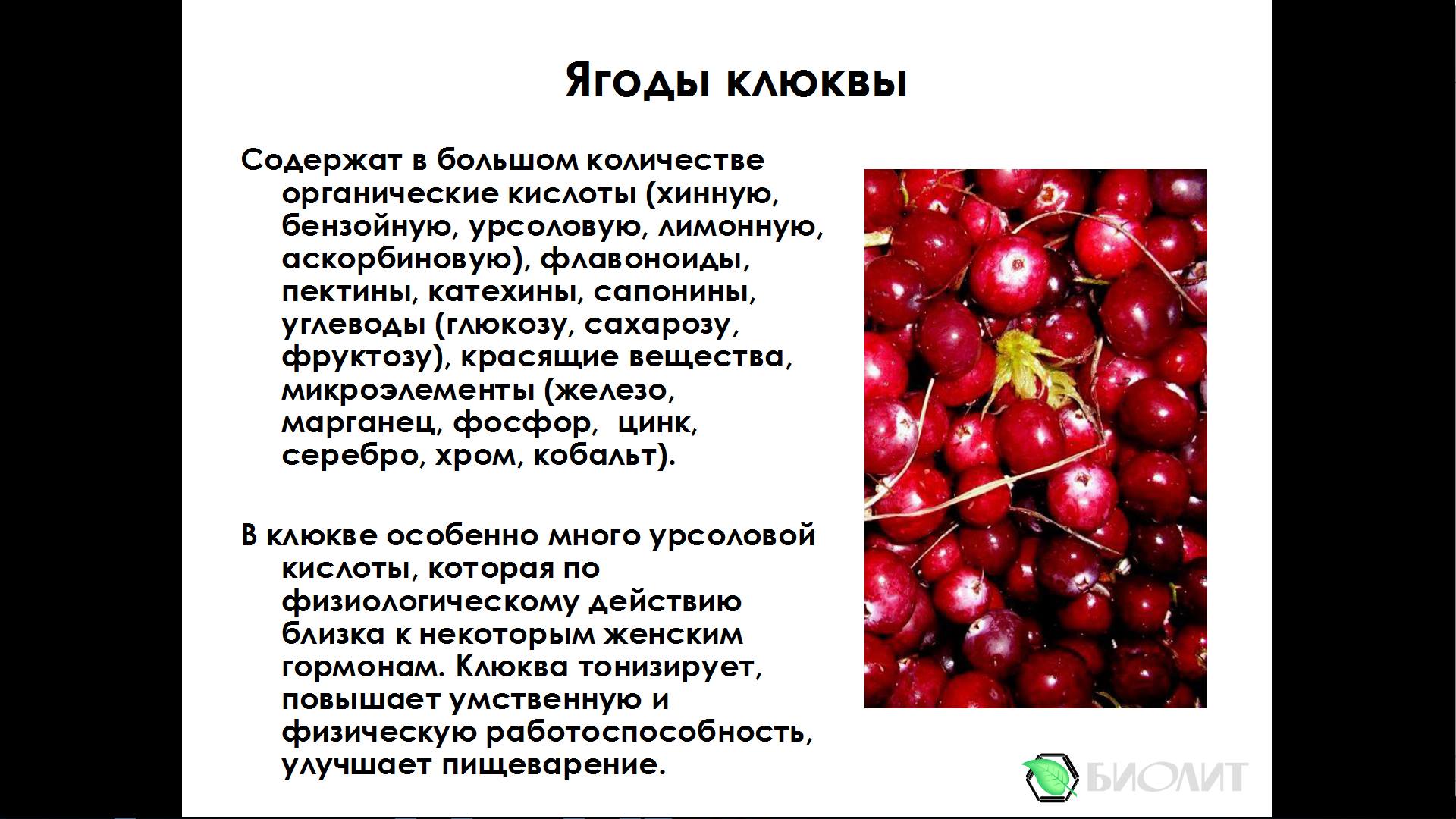 Ягоды клюквы

Содержат в большом количестве органические кислоты (хинную, бензойную, урсоловую, лимонную, аскорбиновую), флавоноиды, пектины, катехины, сапонины, углеводы (глюкозу, сахарозу, фруктозу), красящие вещества, микроэлементы (железо, марганец, фосфор, цинк, серебро, хром, кобальт).

В клюкве особенно много урсоловой кислоты, которая по физиологическому действию близка к некоторым женским гормонам. Клюква тонизирует, повышает умственную и физическую работоспособность, улучшает пищеварение.

БИОЛИТ